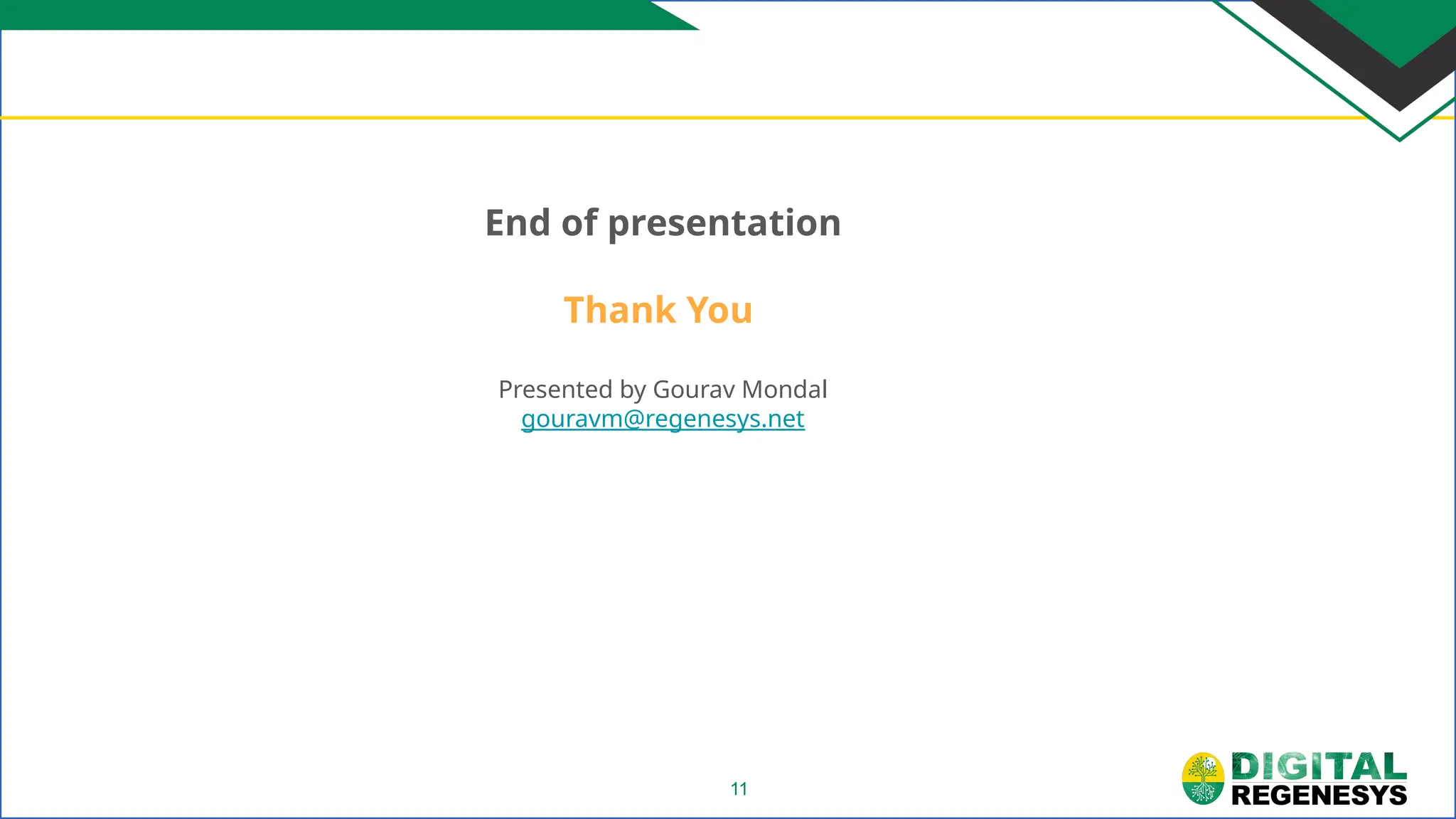 End of presentation

Thank You

Presented by Gourav Mondal
gouravm@regenesys.net

11

DIGITAL
REGENESYS